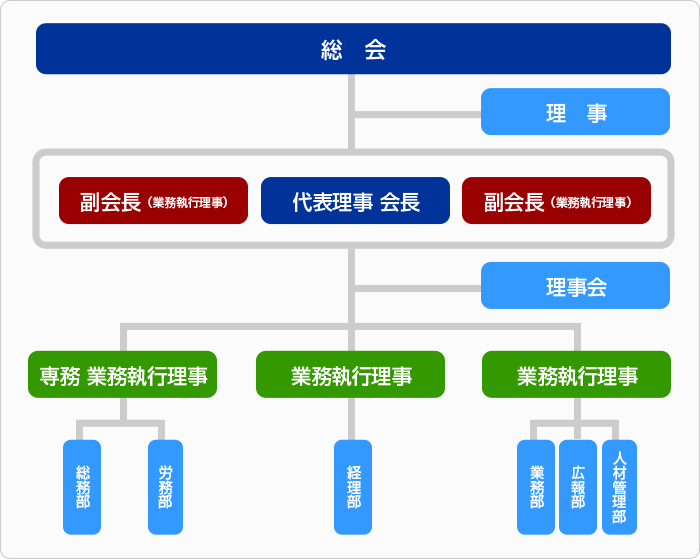 総 会

理 事

副会長（業務執行理事）

代表理事 会長

副会長（業務執行理事）

理事会

専務 業務執行理事

業務執行理事

業務執行理事

総務部

労務部

経理部

業務部

広報部

人材管理部